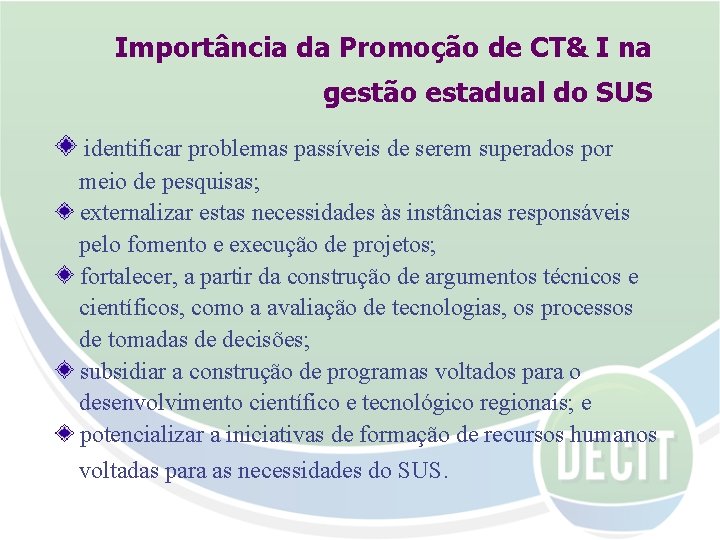 Importância da Promoção de CT& I na gestão estadual do SUS

identificar problemas passíveis de serem superados por meio de pesquisas;

externalizar estas necessidades às instâncias responsáveis pelo fomento e execução de projetos;

fortalecer, a partir da construção de argumentos técnicos e científicos, como a avaliação de tecnologias, os processos de tomadas de decisões;

subsidiar a construção de programas voltados para o desenvolvimento científico e tecnológico regionais; e

potencializar a iniciativas de formação de recursos humanos voltadas para as necessidades do SUS.

DECIT